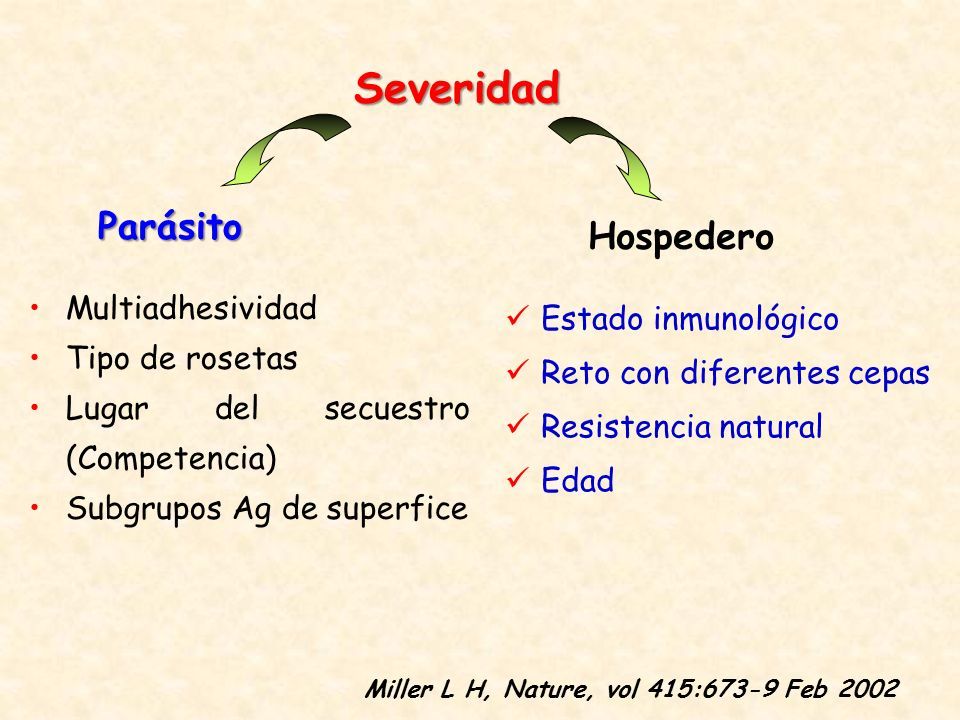 Severidad

Parásito

• Multiadhesividad
• Tipo de rosetas
• Lugar del secuestro (Competencia)
• Subgrupos Ag de superfice

Hospedero

✓ Estado inmunológico
✓ Reto con diferentes cepas
✓ Resistencia natural
✓ Edad

Miller L H, Nature, vol 415:673-9 Feb 2002